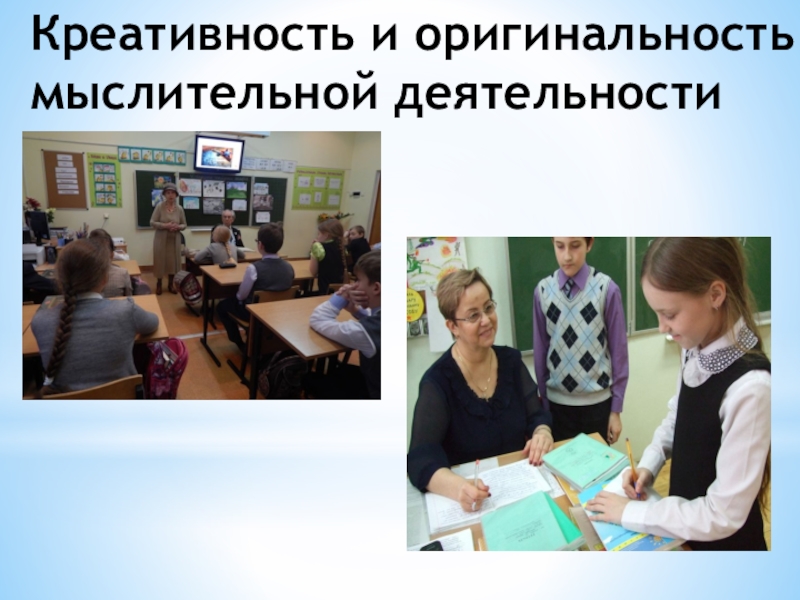 Креативность и оригинальность мыслительной деятельности